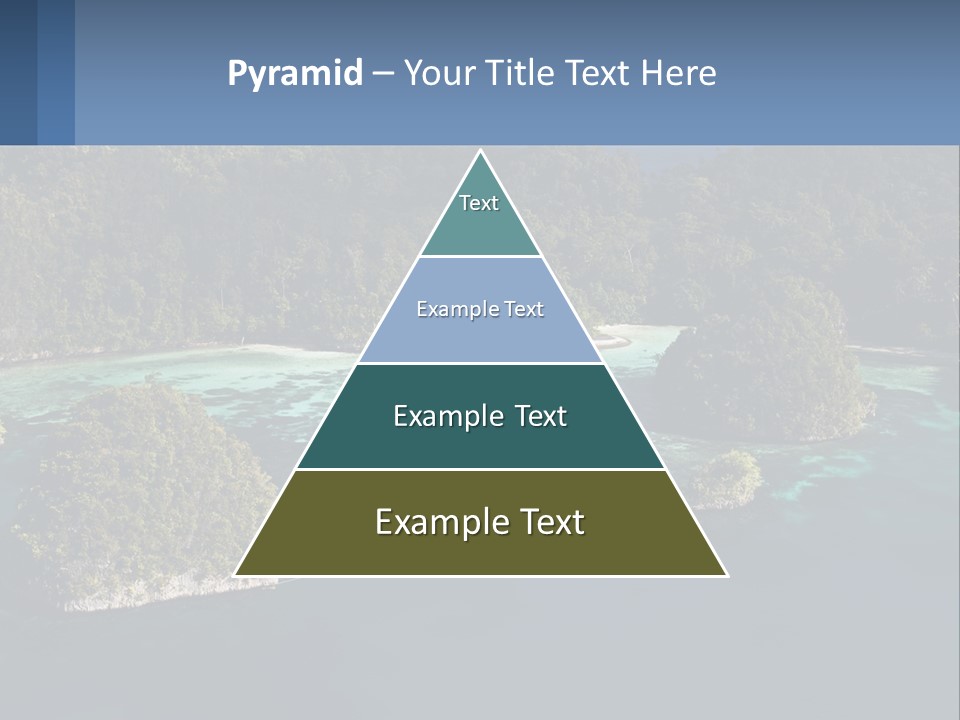 Pyramid – Your Title Text Here

Text

Example Text

Example Text

Example Text